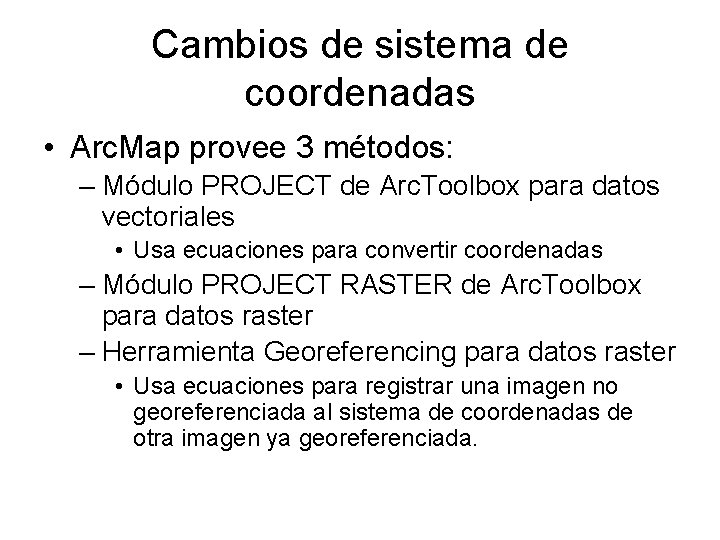 Cambios de sistema de coordenadas

• ArcMap provee 3 métodos:
– Módulo PROJECT de ArcToolbox para datos vectoriales
• Usa ecuaciones para convertir coordenadas
– Módulo PROJECT RASTER de ArcToolbox para datos raster
– Herramienta Georeferencing para datos raster
• Usa ecuaciones para registrar una imagen no georeferenciada al sistema de coordenadas de otra imagen ya georeferenciada.